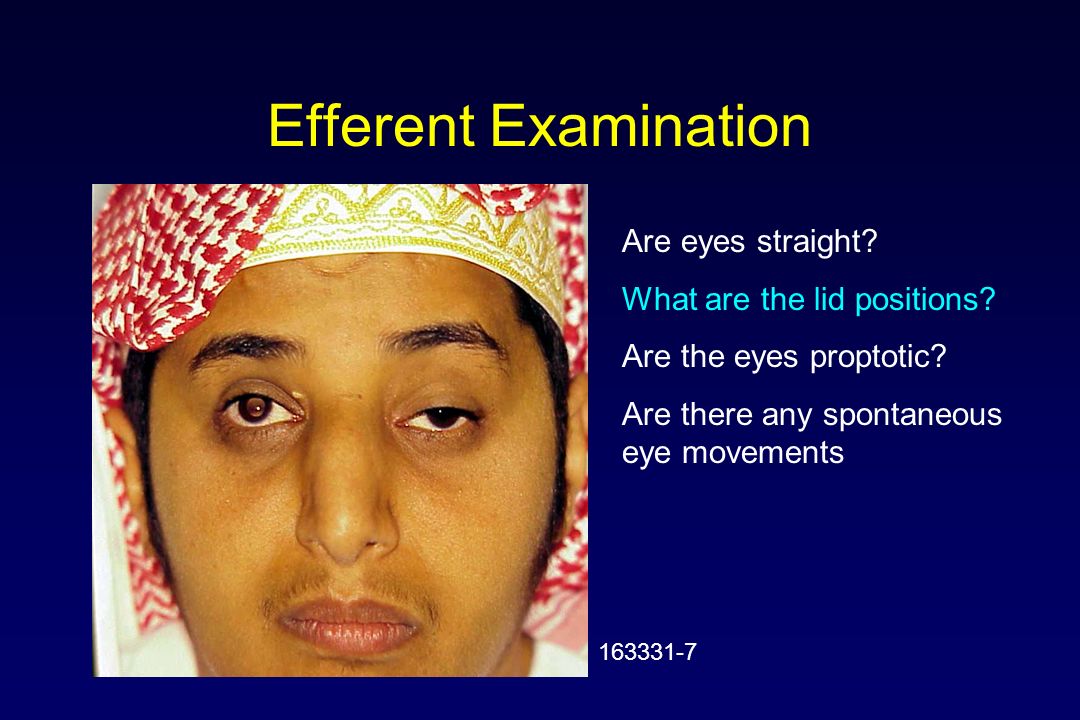 Efferent Examination

Are eyes straight?

What are the lid positions?

Are the eyes proptotic?

Are there any spontaneous eye movements

163331-7